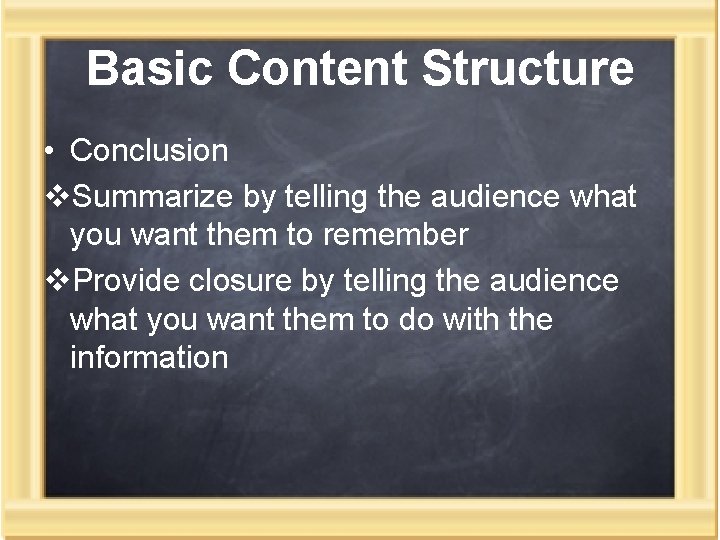 Basic Content Structure

• Conclusion

❖Summarize by telling the audience what you want them to remember

❖Provide closure by telling the audience what you want them to do with the information